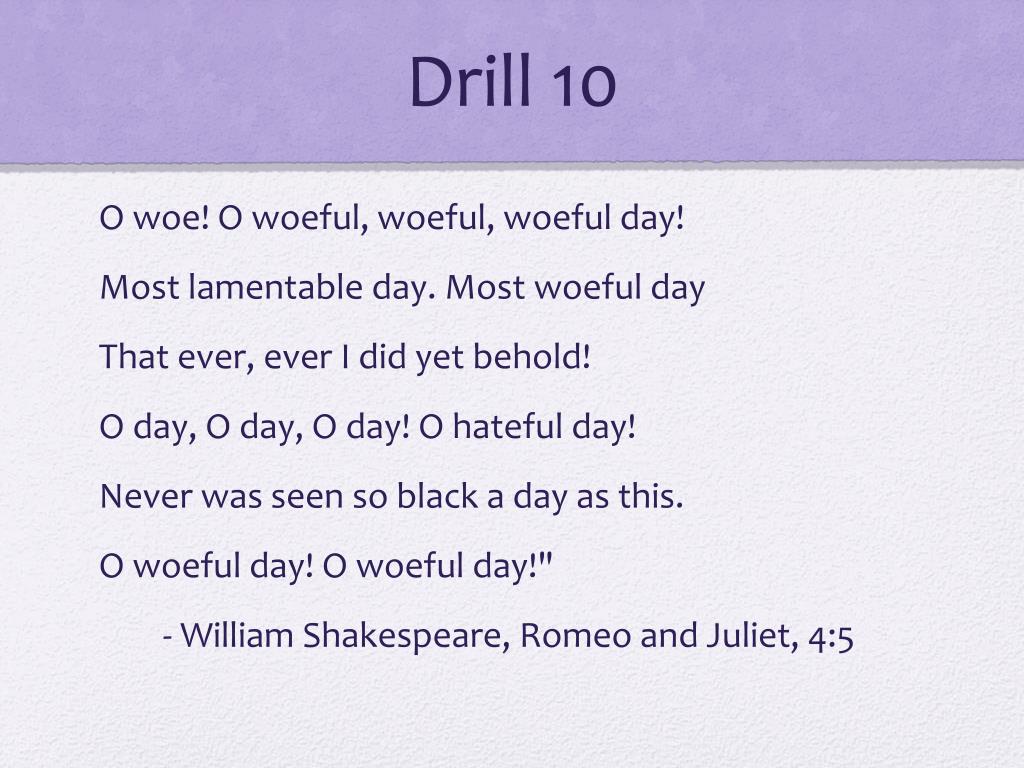 Drill 10

O woe! O woeful, woeful, woeful day!

Most lamentable day. Most woeful day

That ever, ever I did yet behold!

O day, O day, O day! O hateful day!

Never was seen so black a day as this.

O woeful day! O woeful day!"

- William Shakespeare, Romeo and Juliet, 4:5